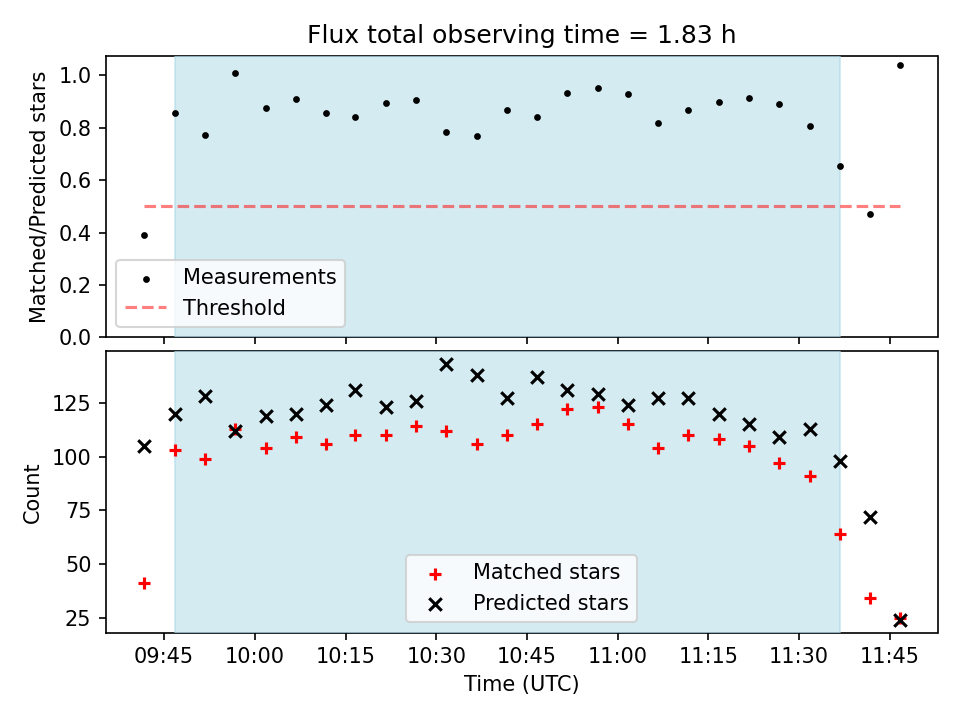 Flux total observing time = 1.83 h

Matched/Predicted stars

1.0
0.8
0.6
0.4
0.2
0.0

Measurements
Threshold

Count

125
100
75
50
25

Matched stars
Predicted stars

09:45
10:00
10:15
10:30
10:45
11:00
11:15
11:30
11:45

Time (UTC)